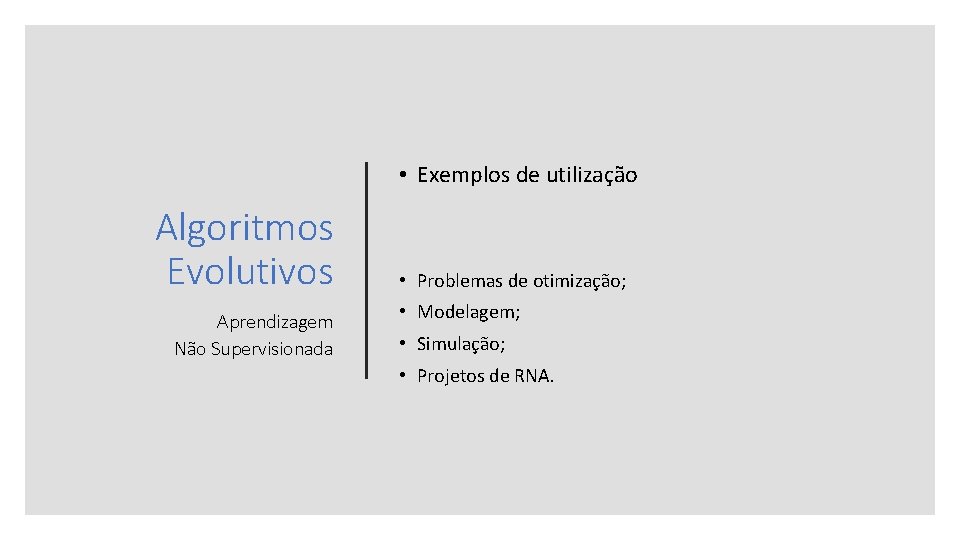 Algoritmos Evolutivos

Aprendizagem Não Supervisionada

• Exemplos de utilização

• Problemas de otimização;
• Modelagem;
• Simulação;
• Projetos de RNA.